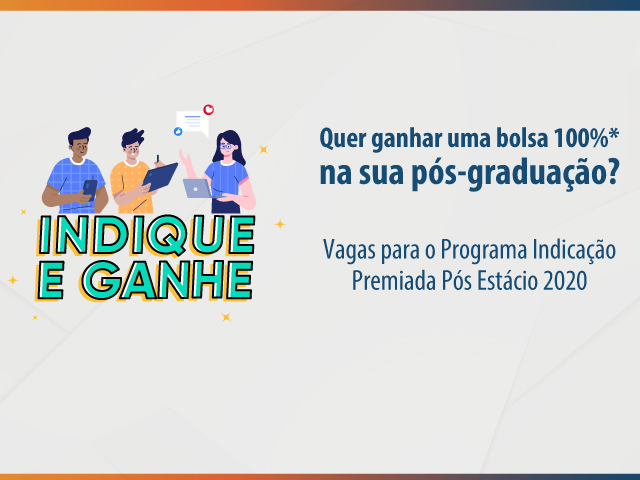 INDIQUE E GANHE

Quer ganhar uma bolsa 100%* na sua pós-graduação?

Vagas para o Programa Indicação Premiada Pós Estácio 2020